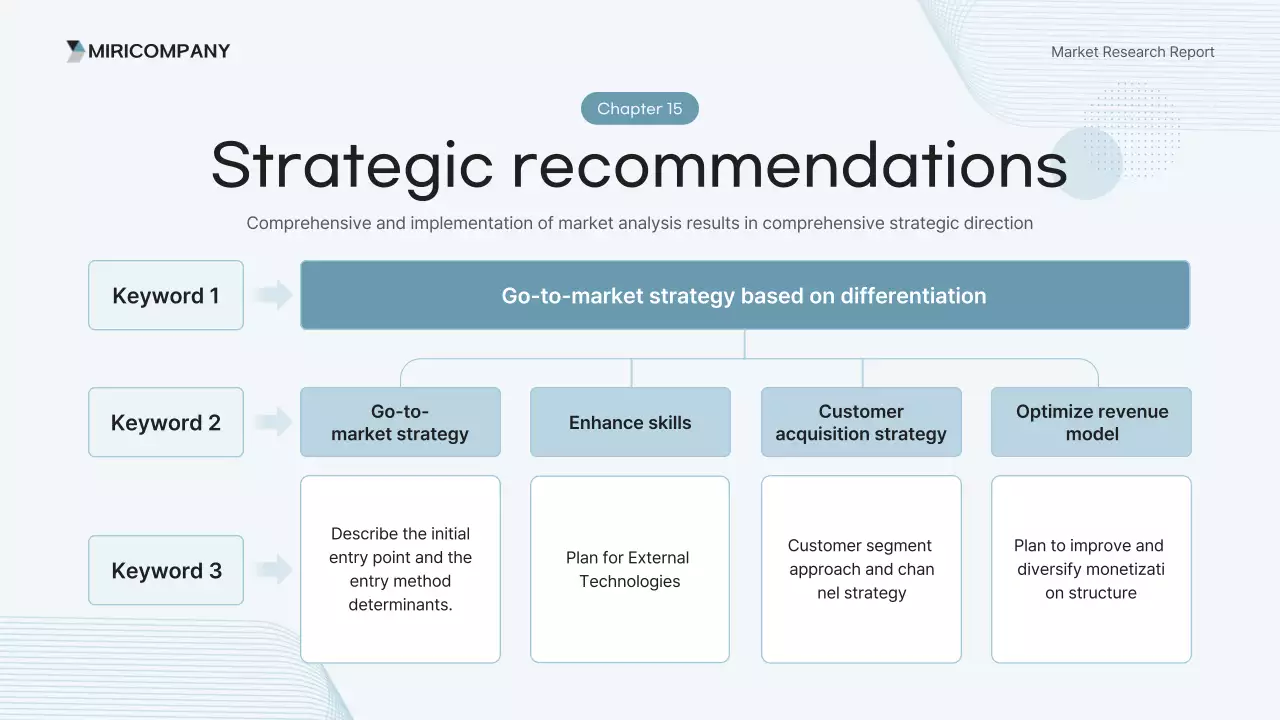 MIRICOMPANY

Market Research Report

Chapter 15

Strategic recommendations

Comprehensive and implementation of market analysis results in comprehensive strategic direction

Keyword 1

Go-to-market strategy based on differentiation

Keyword 2

Go-to-market strategy

Enhance skills

Customer acquisition strategy

Optimize revenue model

Keyword 3

Describe the initial entry point and the entry method determinants.

Plan for External Technologies

Customer segment approach and chan nel strategy

Plan to improve and diversify monetizati on structure